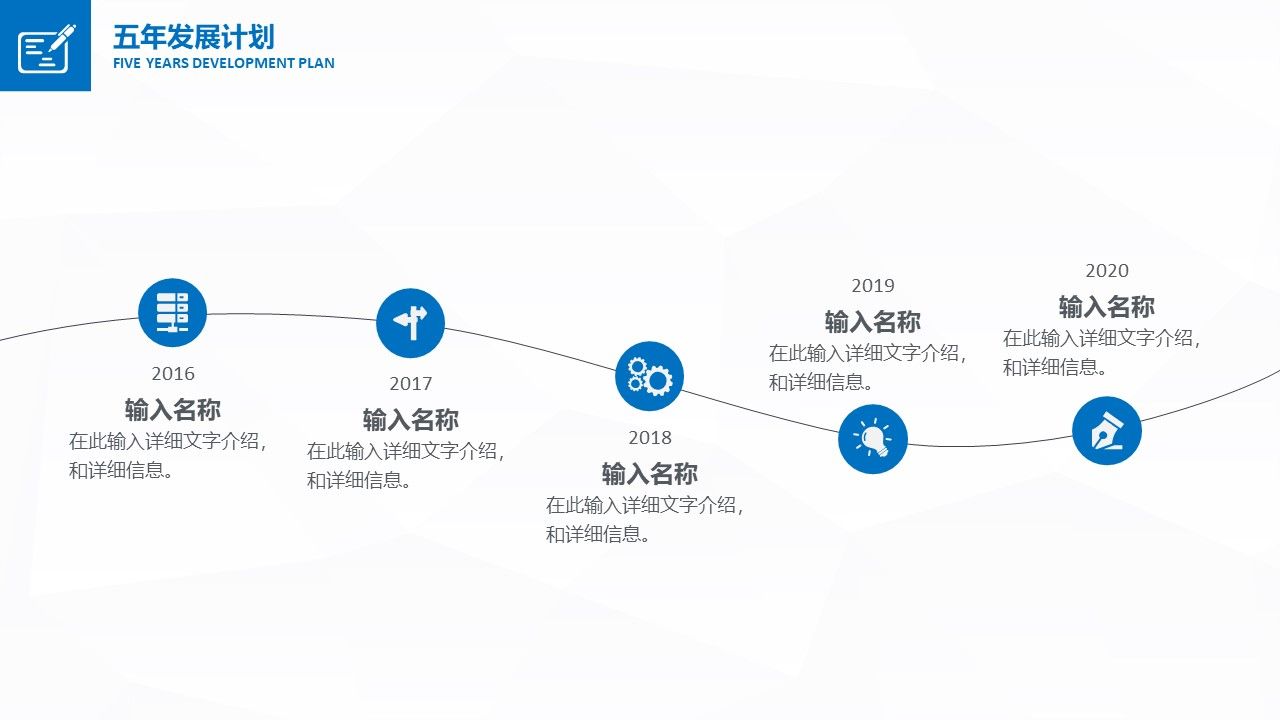 五年发展计划
FIVE YEARS DEVELOPMENT PLAN

2016
输入名称
在此输入详细文字介绍，和详细信息。

2017
输入名称
在此输入详细文字介绍，和详细信息。

2018
输入名称
在此输入详细文字介绍，和详细信息。

2019
输入名称
在此输入详细文字介绍，和详细信息。

2020
输入名称
在此输入详细文字介绍，和详细信息。